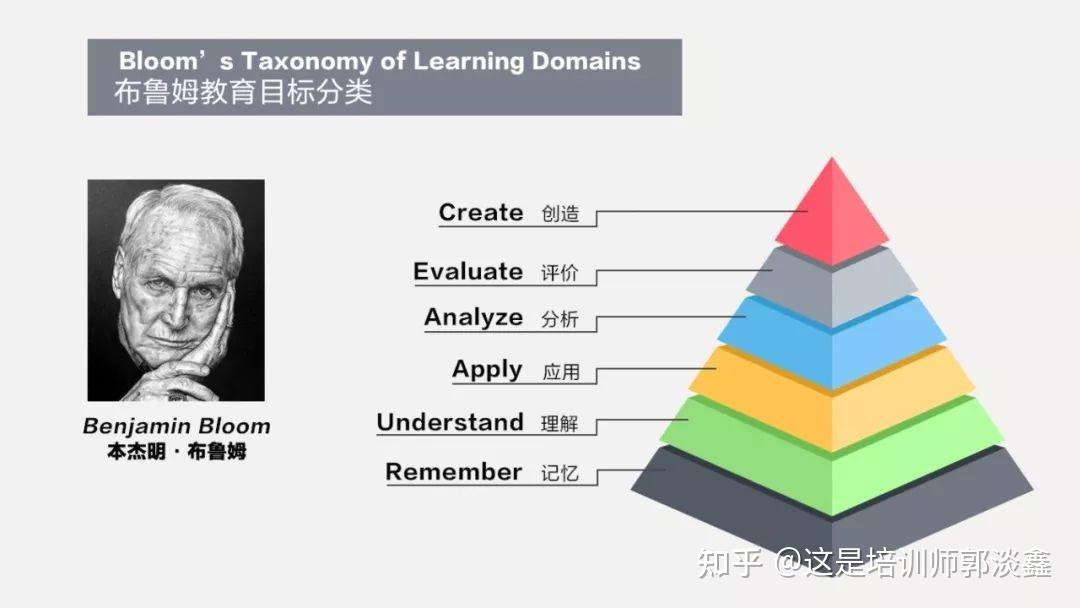 Bloom’s Taxonomy of Learning Domains
布鲁姆教育目标分类

Benjamin Bloom
本杰明 · 布鲁姆

Create 创造
Evaluate 评价
Analyze 分析
Apply 应用
Understand 理解
Remember 记忆

知乎 @这是培训师郭淡鑫